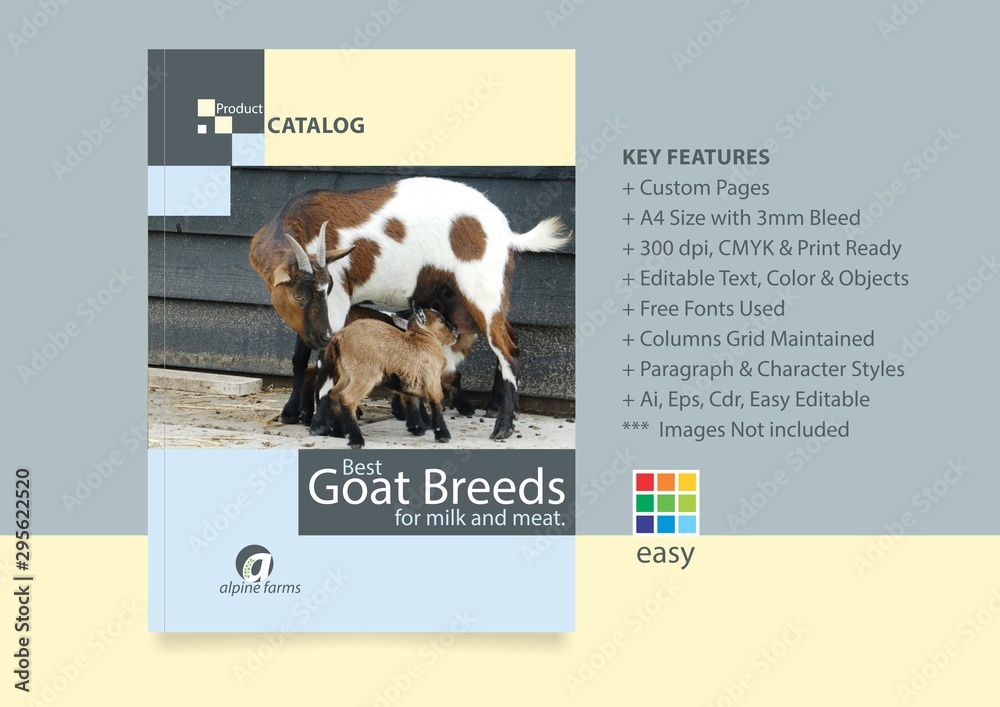 Product
CATALOG

Best
Goat Breeds
for milk and meat.

a
alpine farms

KEY FEATURES
+ Custom Pages
+ A4 Size with 3mm Bleed
+ 300 dpi, CMYK & Print Ready
+ Editable Text, Color & Objects
+ Free Fonts Used
+ Columns Grid Maintained
+ Paragraph & Character Styles
+ Ai, Eps, Cdr, Easy Editable
*** Images Not included

easy

Adobe Stock | #295622520